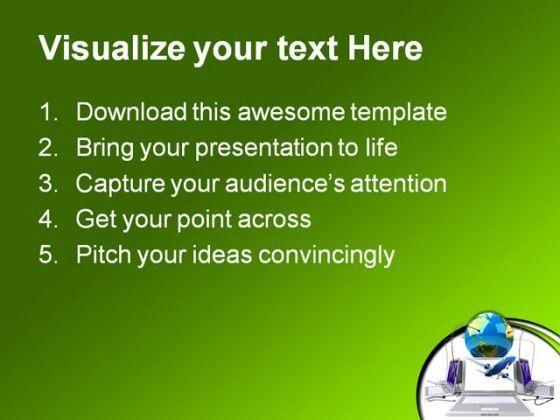 Visualize your text Here

1. Download this awesome template
2. Bring your presentation to life
3. Capture your audience's attention
4. Get your point across
5. Pitch your ideas convincingly